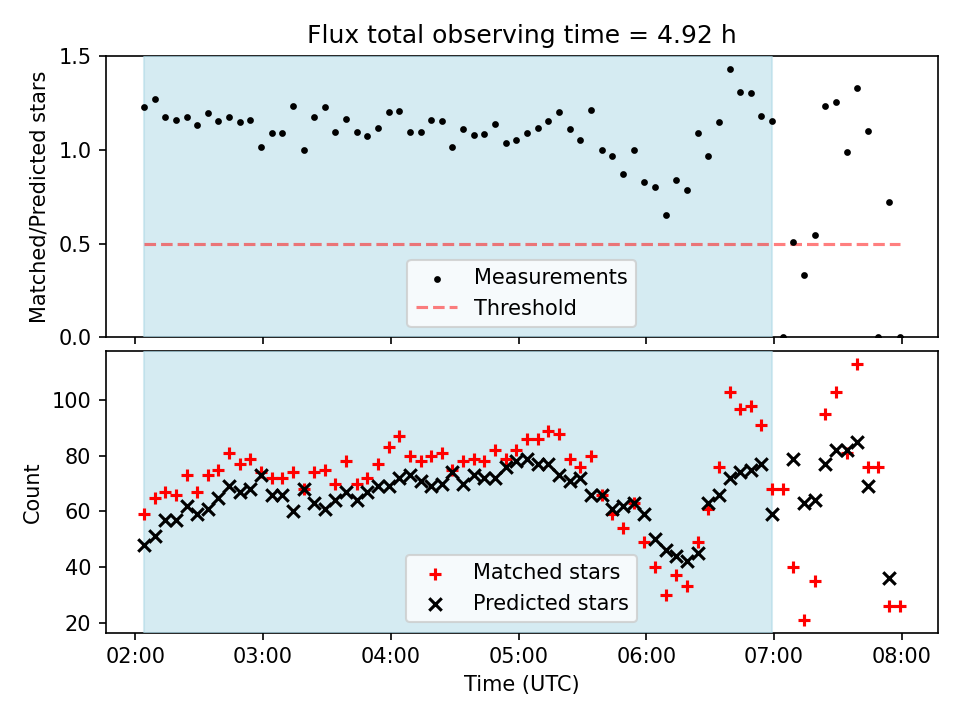 Flux total observing time = 4.92 h

Matched/Predicted stars

1.5
1.0
0.5
0.0

Measurements
Threshold

Count

100
80
60
40
20

Matched stars
Predicted stars

02:00 03:00 04:00 05:00 06:00 07:00 08:00

Time (UTC)